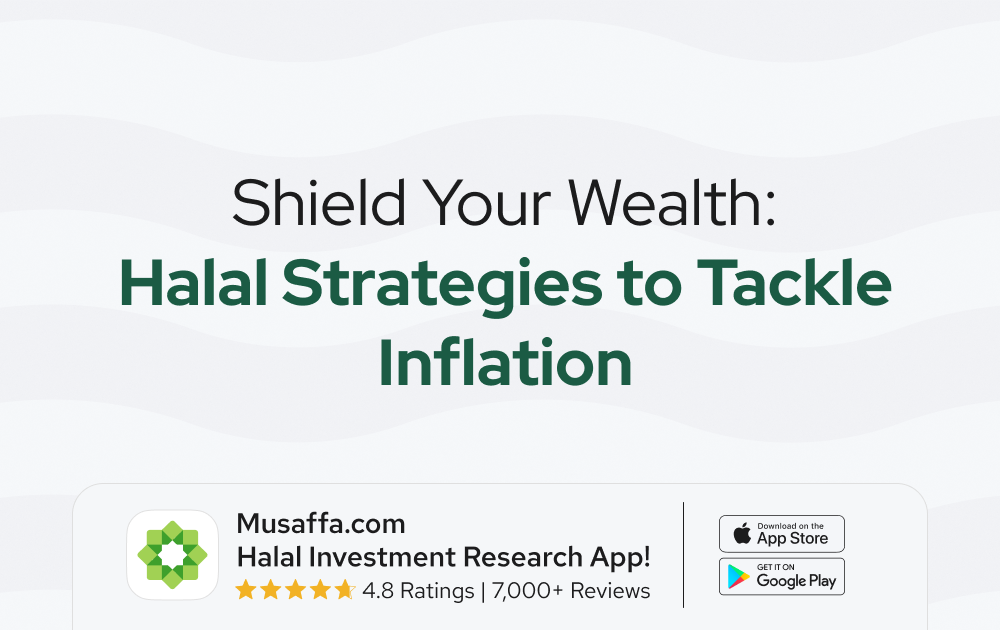 Shield Your Wealth:
Halal Strategies to Tackle Inflation

Musaffa.com
Halal Investment Research App!
4.8 Ratings | 7,000+ Reviews

Download on the
App Store

GET IT ON
Google Play